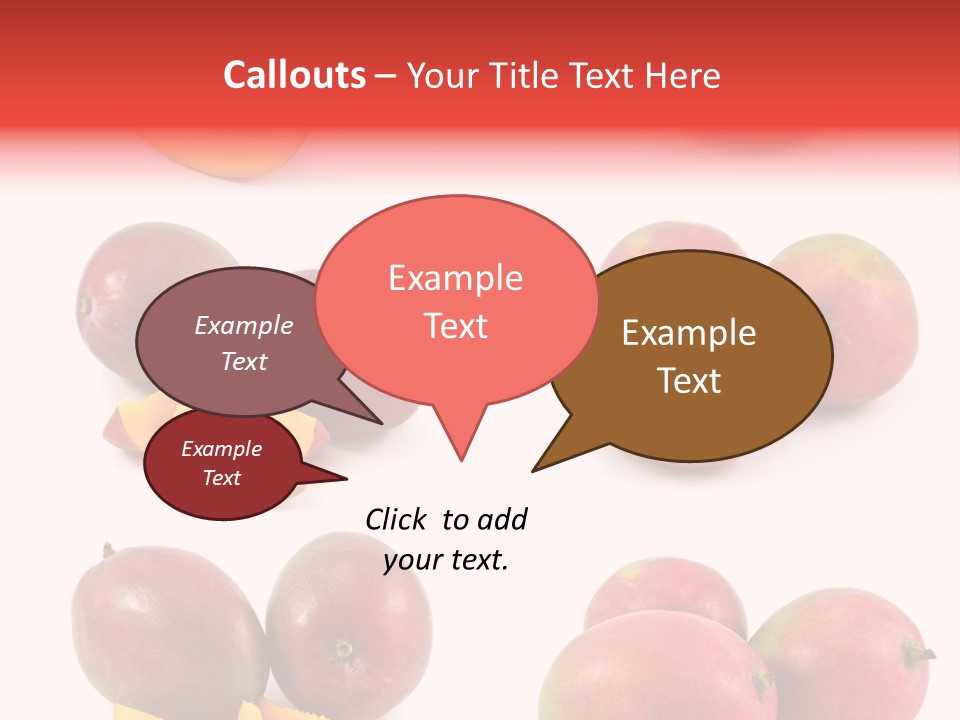 Callouts – Your Title Text Here

Example Text

Example Text

Example Text

Example Text

Click to add your text.